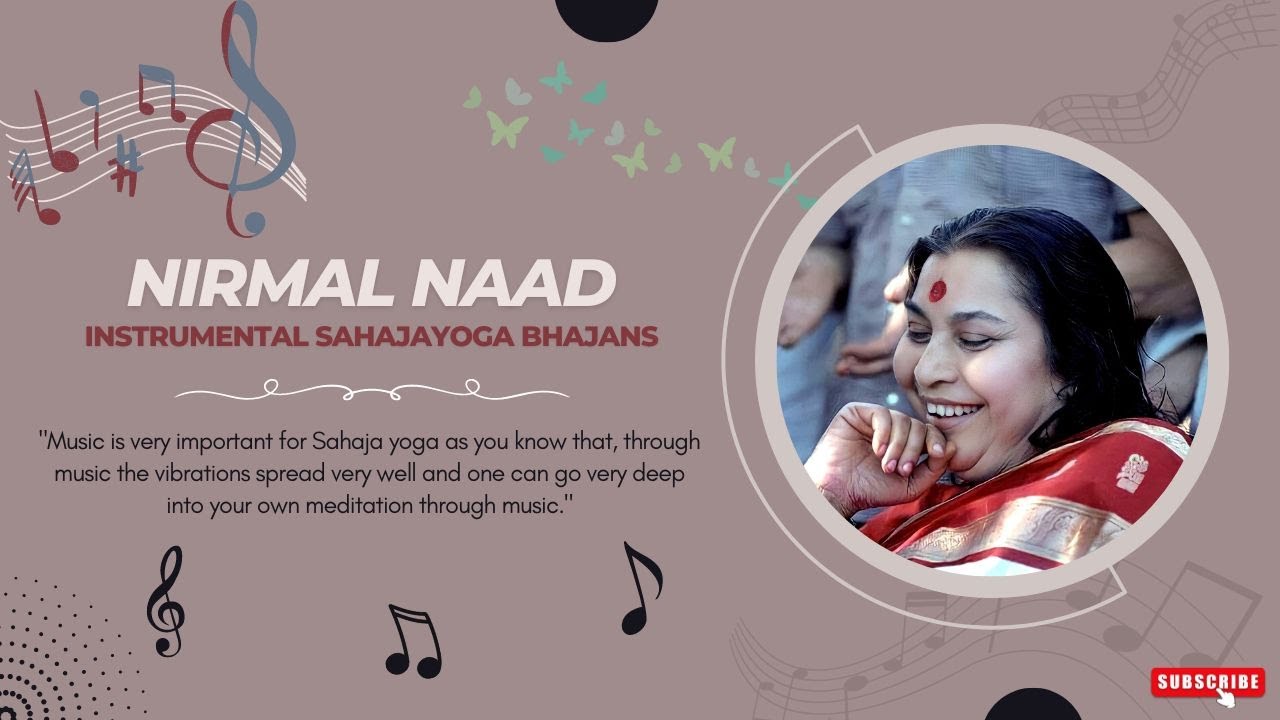 NIRMAL NAAD
INSTRUMENTAL SAHAJAYOGA BHAJANS

"Music is very important for Sahaja yoga as you know that, through music the vibrations spread very well and one can go very deep into your own meditation through music."

SUBSCRIBE